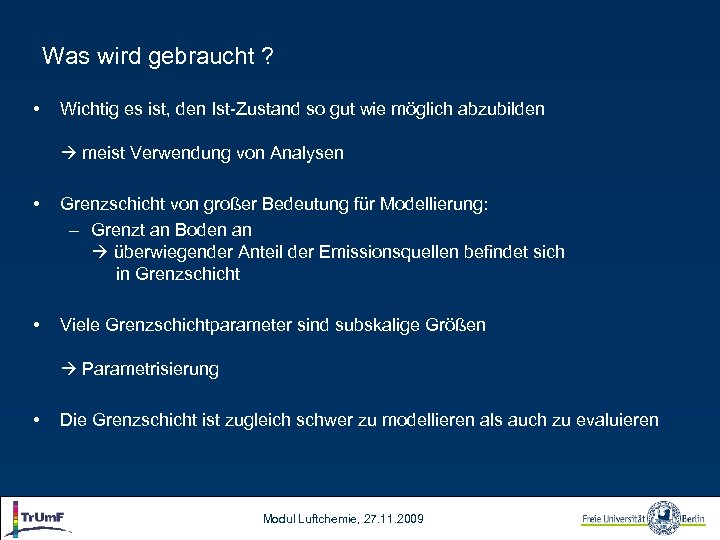 Was wird gebraucht ?

• Wichtig es ist, den Ist-Zustand so gut wie möglich abzubilden

→ meist Verwendung von Analysen

• Grenzschicht von großer Bedeutung für Modellierung:
– Grenzt an Boden an
→ überwiegender Anteil der Emissionsquellen befindet sich in Grenzschicht

• Viele Grenzschichtparameter sind subskalige Größen

→ Parametrisierung

• Die Grenzschicht ist zugleich schwer zu modellieren als auch zu evaluieren

TrUmF

Modul Luftchemie, 27.11.2009

Freie Universität Berlin